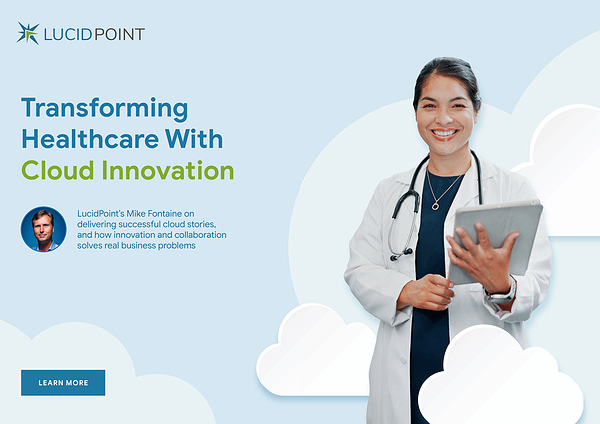 LUCIDPOINT

Transforming Healthcare With Cloud Innovation

LucidPoint's Mike Fontaine on delivering successful cloud stories, and how innovation and collaboration solves real business problems

LEARN MORE